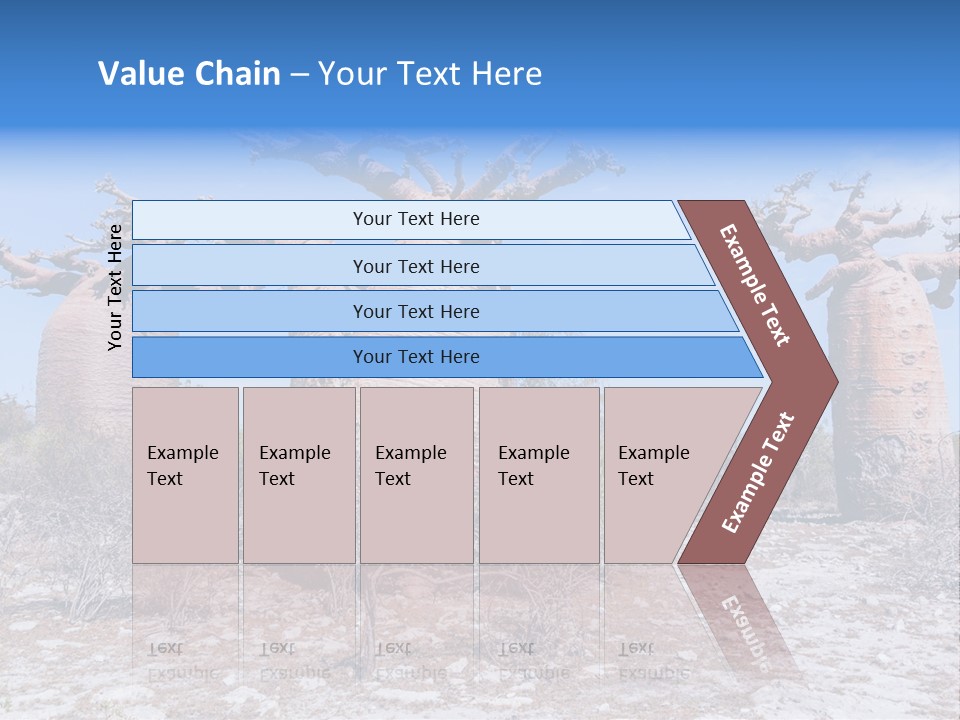 Value Chain – Your Text Here

Your Text Here

Your Text Here

Your Text Here

Your Text Here

Your Text Here

Example Text

Example Text

Example Text

Example Text

Example Text

Example Text

Example Text